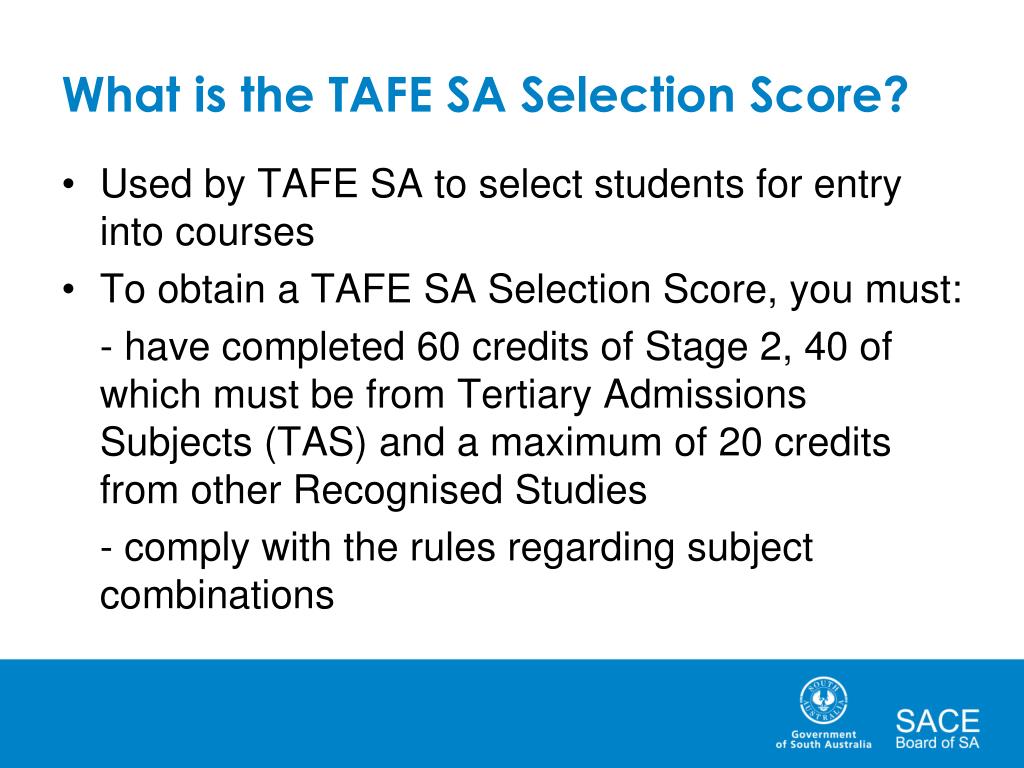 What is the TAFE SA Selection Score?

• Used by TAFE SA to select students for entry into courses

• To obtain a TAFE SA Selection Score, you must:

- have completed 60 credits of Stage 2, 40 of which must be from Tertiary Admissions Subjects (TAS) and a maximum of 20 credits from other Recognised Studies

- comply with the rules regarding subject combinations

SOUTH AUSTRALIA

Government of South Australia

SACE Board of SA